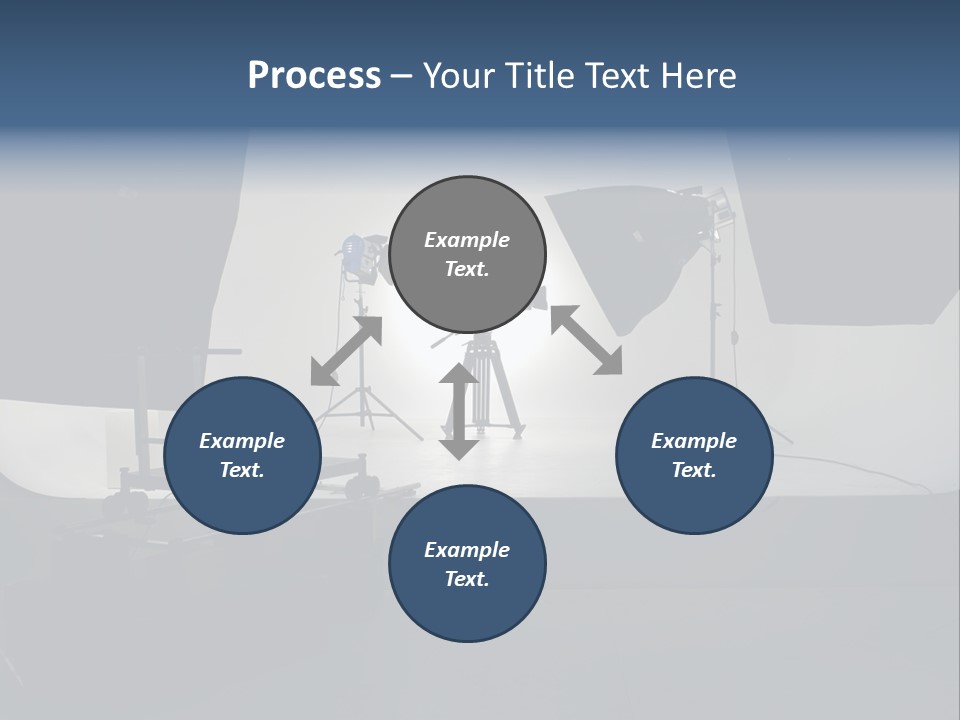 Process – Your Title Text Here

Example Text.

Example Text.

Example Text.

Example Text.